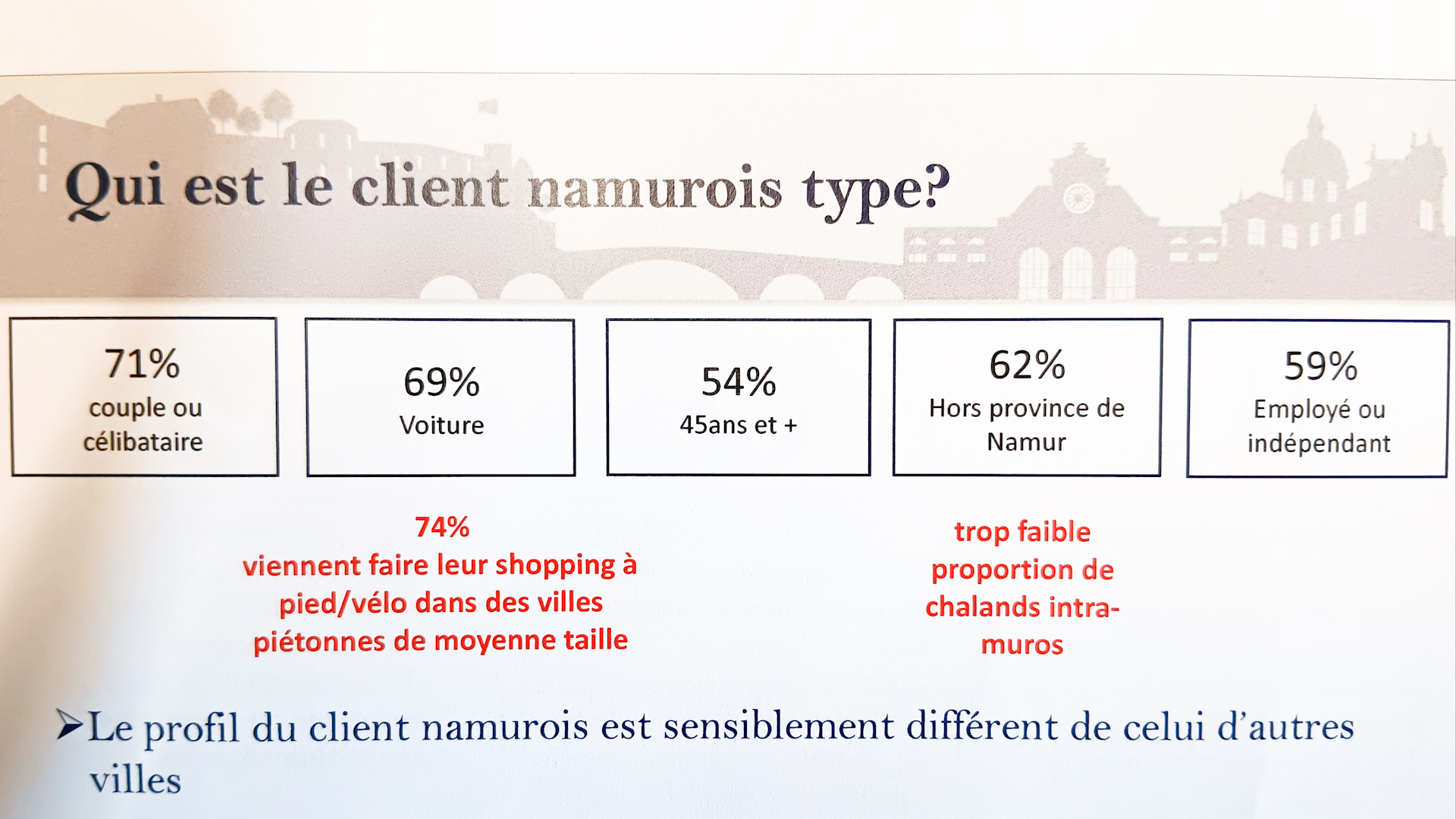 Qui est le client namurois type?

71%
couple ou célibataire

69%
Voiture

54%
45ans et +

62%
Hors province de Namur

59%
Employé ou indépendant

74%
viennent faire leur shopping à pied/vélo dans des villes piétonnes de moyenne taille

trop faible proportion de chalands intra-muros

➤Le profil du client namurois est sensiblement différent de celui d'autres villes